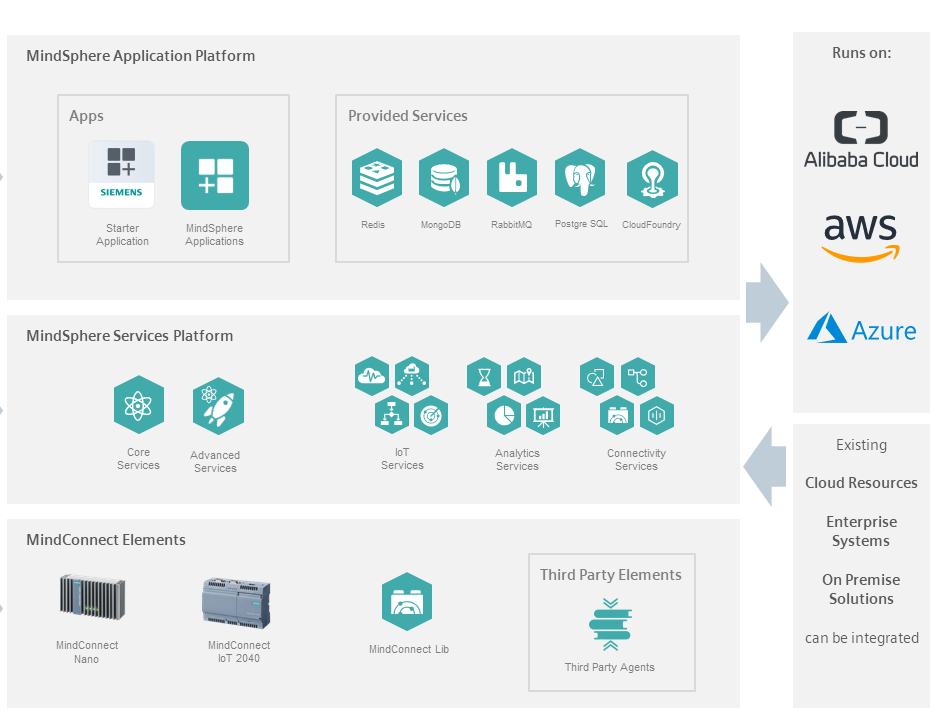 MindSphere Application Platform

Apps

SIEMENS

Starter Application

MindSphere Applications

Provided Services

Redis

MongoDB

RabbitMQ

Postgre SQL

CloudFoundry

MindSphere Services Platform

Core Services

Advanced Services

IoT Services

Analytics Services

Connectivity Services

MindConnect Elements

MindConnect Nano

MindConnect IoT 2040

MindConnect Lib

Third Party Elements

Third Party Agents

Runs on:

Alibaba Cloud

aws

Azure

Existing

Cloud Resources

Enterprise Systems

On Premise Solutions

can be integrated